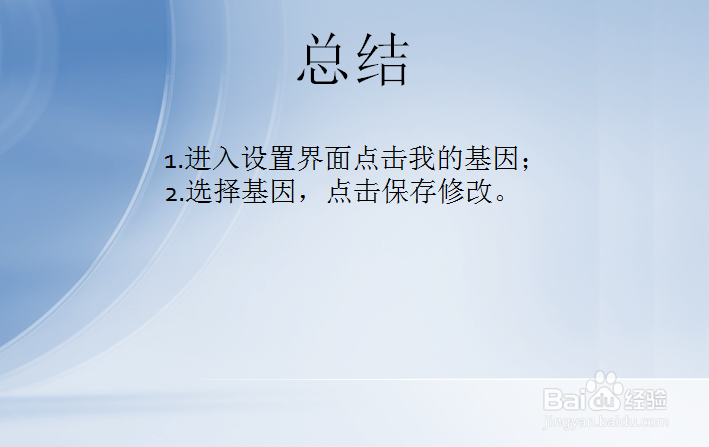 总结

1.进入设置界面点击我的基因；
2.选择基因，点击保存修改。

Baidu经验
jingyan.baidu.com